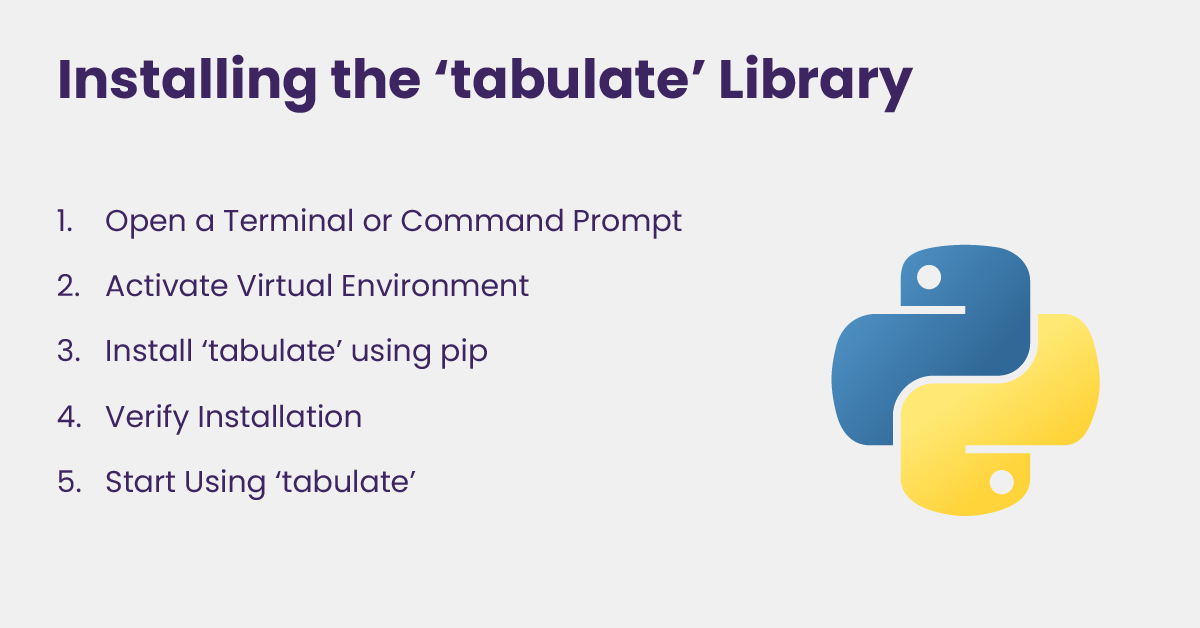 Installing the ‘tabulate’ Library

1. Open a Terminal or Command Prompt
2. Activate Virtual Environment
3. Install ‘tabulate’ using pip
4. Verify Installation
5. Start Using ‘tabulate’